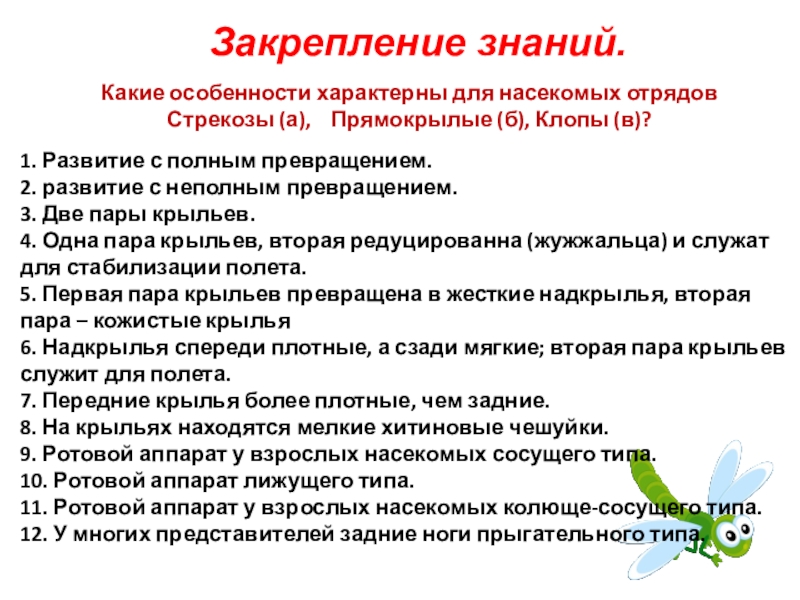 Закрепление знаний.

Какие особенности характерны для насекомых отрядов Стрекозы (а), Прямокрылые (б), Клопы (в)?

1. Развитие с полным превращением.
2. развитие с неполным превращением.
3. Две пары крыльев.
4. Одна пара крыльев, вторая редуцированна (жужжальца) и служат для стабилизации полета.
5. Первая пара крыльев превращена в жесткие надкрылья, вторая пара – кожистые крылья
6. Надкрылья спереди плотные, а сзади мягкие; вторая пара крыльев служит для полета.
7. Передние крылья более плотные, чем задние.
8. На крыльях находятся мелкие хитиновые чешуйки.
9. Ротовой аппарат у взрослых насекомых сосущего типа.
10. Ротовой аппарат лижущего типа.
11. Ротовой аппарат у взрослых насекомых колюще-сосущего типа.
12. У многих представителей задние ноги прыгательного типа.